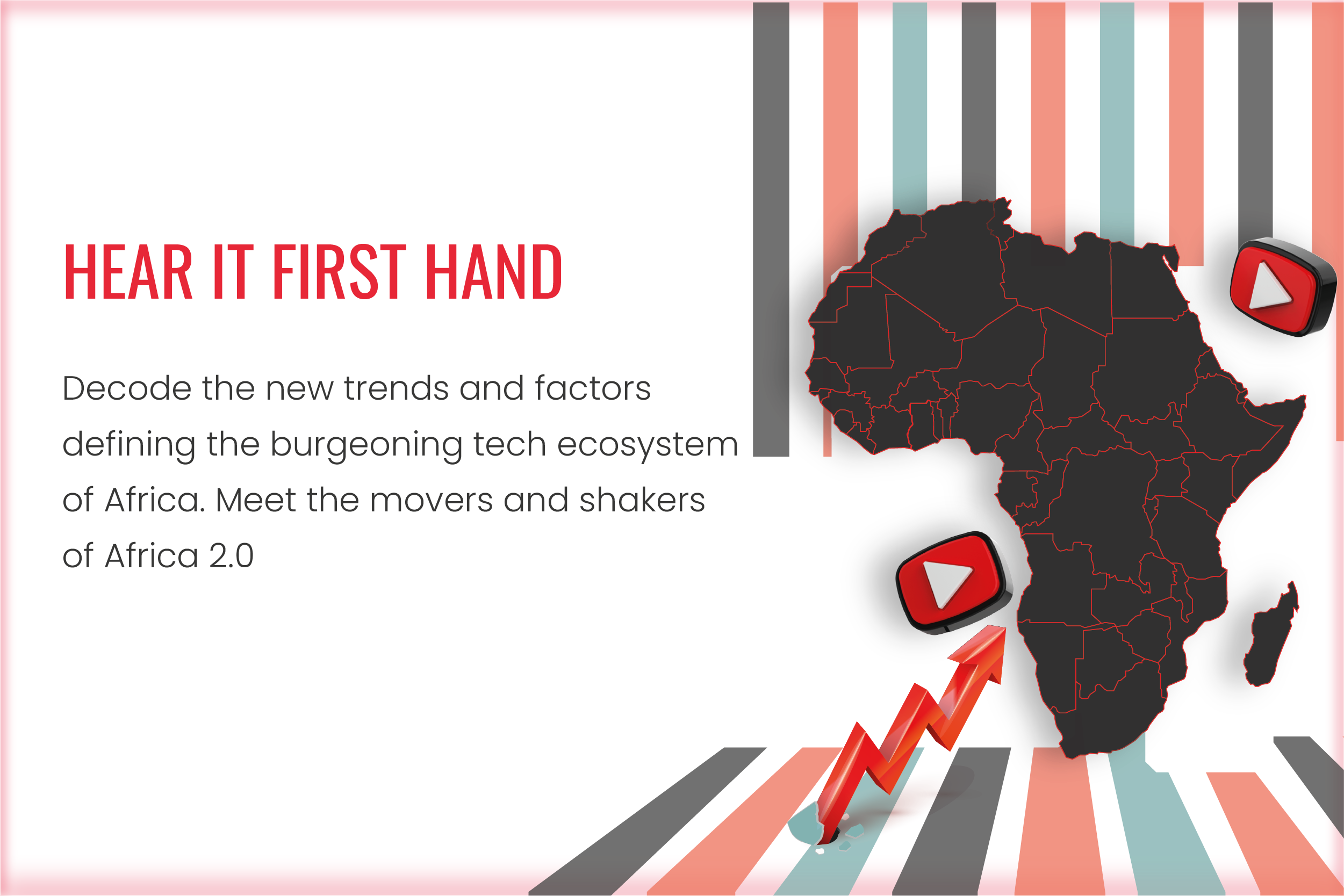 HEAR IT FIRST HAND

Decode the new trends and factors defining the burgeoning tech ecosystem of Africa. Meet the movers and shakers of Africa 2.0